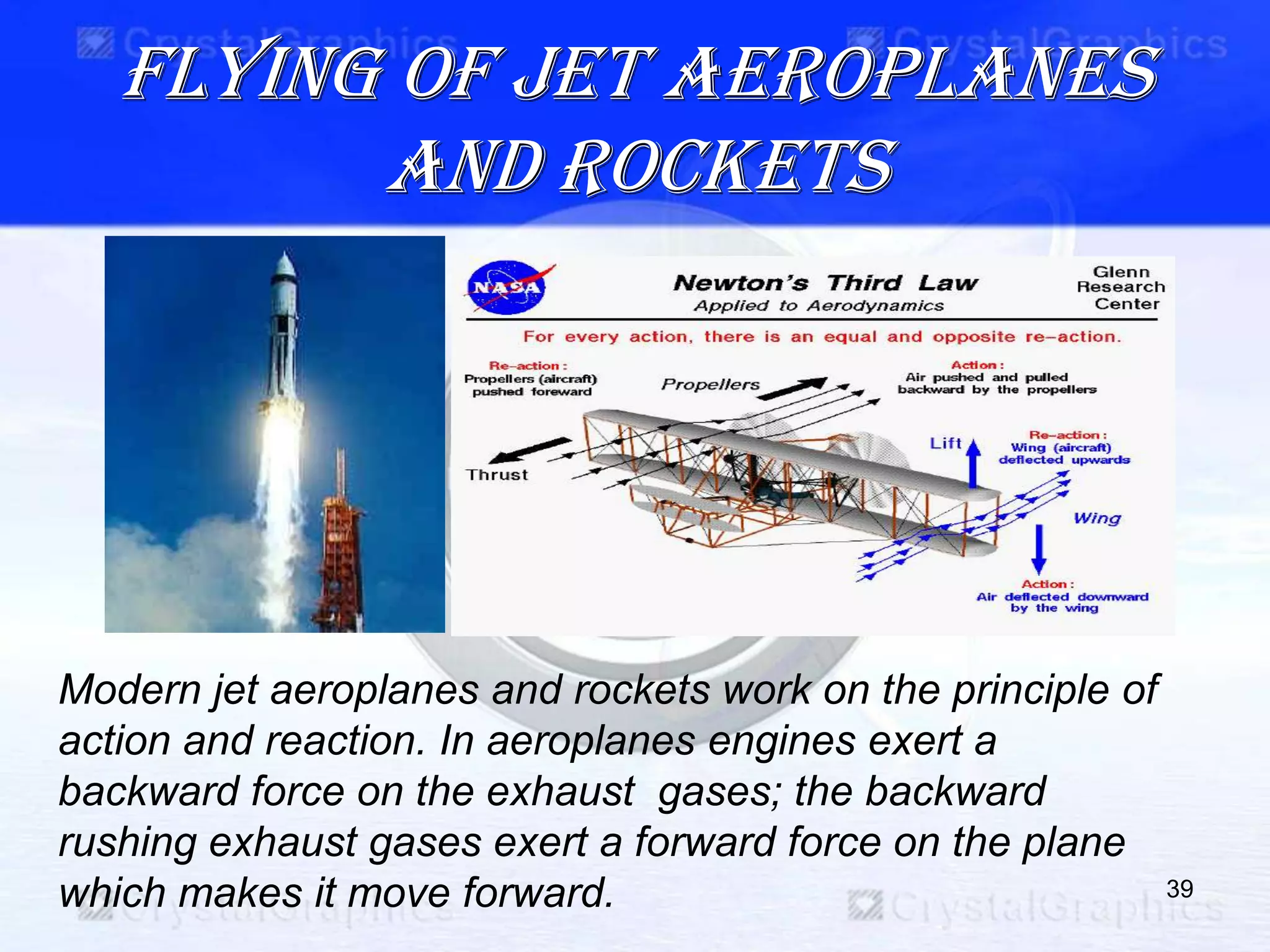 CrystalGraphics CrystalGraphics

FLYING OF JET AEROPLANES AND ROCKETS

NASA

Newton's Third Law
Applied to Aerodynamics

Glenn Research Center

For every action, there is an equal and opposite re-action.

Re-action:
Propellers (aircraft) pushed foreward

Propellers

Action:
Air pushed and pulled backward by the propellers

Thrust

Lift

Re-action:
Wing (aircraft) deflected upwards

Wing

Action:
Air deflected downward by the wing

Modern jet aeroplanes and rockets work on the principle of action and reaction. In aeroplanes engines exert a backward force on the exhaust gases; the backward rushing exhaust gases exert a forward force on the plane which makes it move forward.

39

CrystalGraphics CrystalGraphics